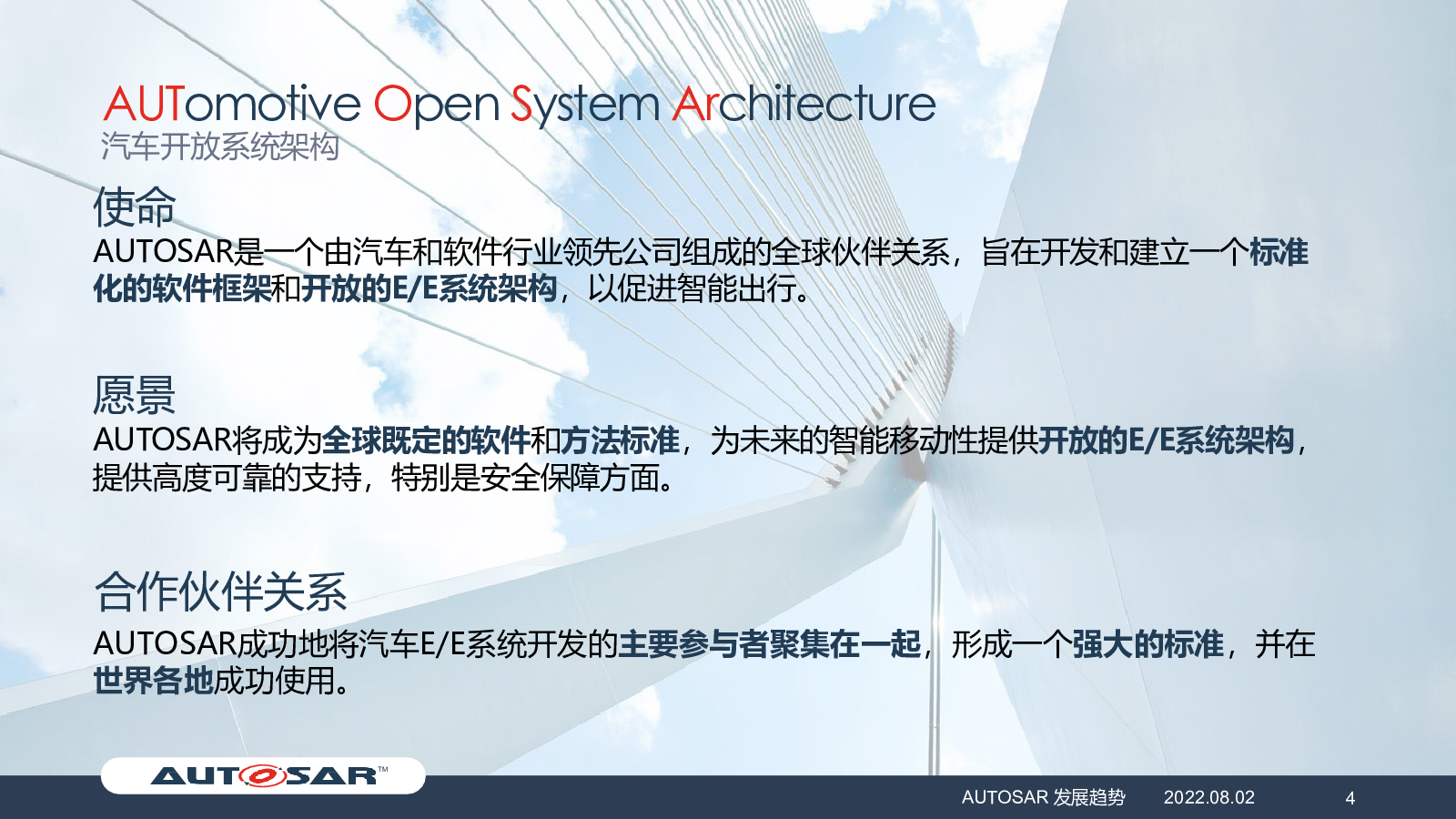 AUTomotive Open System Architecture
汽车开放系统架构

使命
AUTOSAR是一个由汽车和软件行业领先公司组成的全球伙伴关系，旨在开发和建立一个标准化的软件框架和开放的E/E系统架构，以促进智能出行。

愿景
AUTOSAR将成为全球既定的软件和方法标准，为未来的智能移动性提供开放的E/E系统架构，提供高度可靠的支持，特别是安全保障方面。

合作伙伴关系
AUTOSAR成功地将汽车E/E系统开发的主要参与者聚集在一起，形成一个强大的标准，并在世界各地成功使用。

AUTOSAR™

AUTOSAR 发展趋势 2022.08.02 4